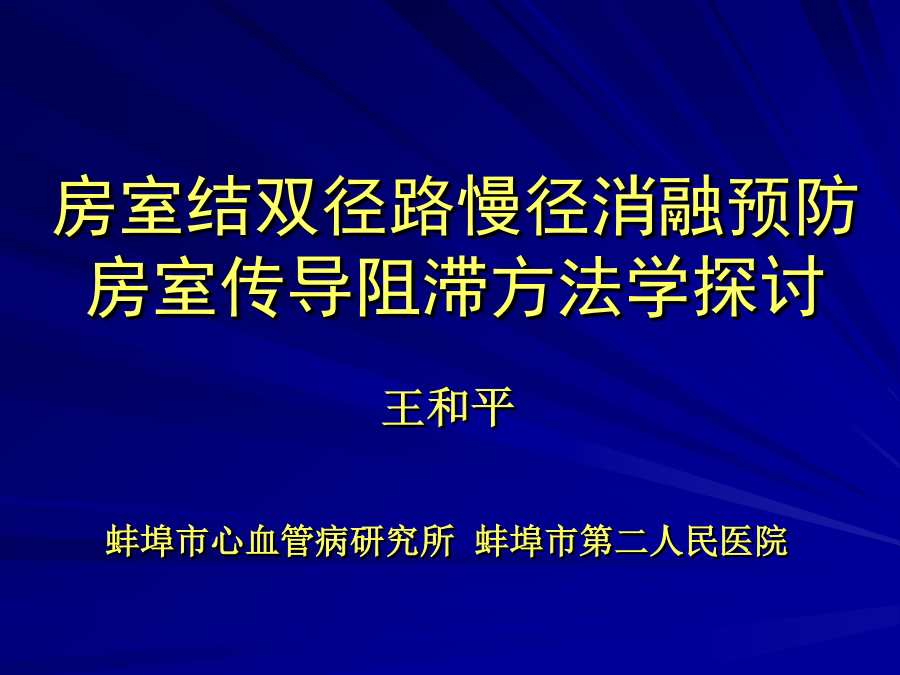 房室结双径路慢径消融预防房室传导阻滞方法学探讨

王和平

蚌埠市心血管病研究所 蚌埠市第二人民医院